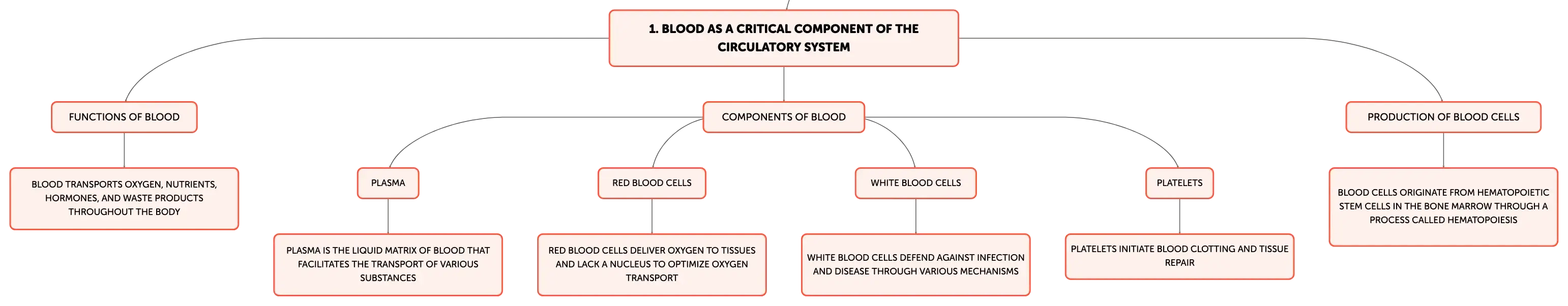 1. BLOOD AS A CRITICAL COMPONENT OF THE CIRCULATORY SYSTEM

FUNCTIONS OF BLOOD

BLOOD TRANSPORTS OXYGEN, NUTRIENTS, HORMONES, AND WASTE PRODUCTS THROUGHOUT THE BODY

COMPONENTS OF BLOOD

PLASMA

PLASMA IS THE LIQUID MATRIX OF BLOOD THAT FACILITATES THE TRANSPORT OF VARIOUS SUBSTANCES

RED BLOOD CELLS

RED BLOOD CELLS DELIVER OXYGEN TO TISSUES AND LACK A NUCLEUS TO OPTIMIZE OXYGEN TRANSPORT

WHITE BLOOD CELLS

WHITE BLOOD CELLS DEFEND AGAINST INFECTION AND DISEASE THROUGH VARIOUS MECHANISMS

PLATELETS

PLATELETS INITIATE BLOOD CLOTTING AND TISSUE REPAIR

PRODUCTION OF BLOOD CELLS

BLOOD CELLS ORIGINATE FROM HEMATOPOIETIC STEM CELLS IN THE BONE MARROW THROUGH A PROCESS CALLED HEMATOPOIESIS